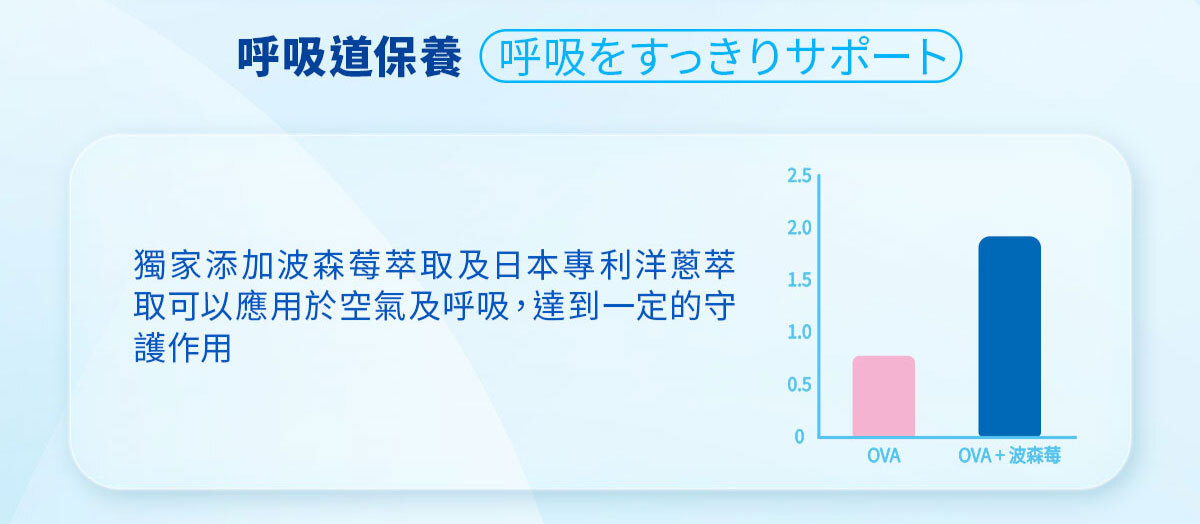 呼吸道保養 呼吸をすっきりサポート

獨家添加波森莓萃取及日本專利洋蔥萃取可以應用於空氣及呼吸，達到一定的守護作用

2.5
2.0
1.5
1.0
0.5
0
OVA
OVA + 波森莓